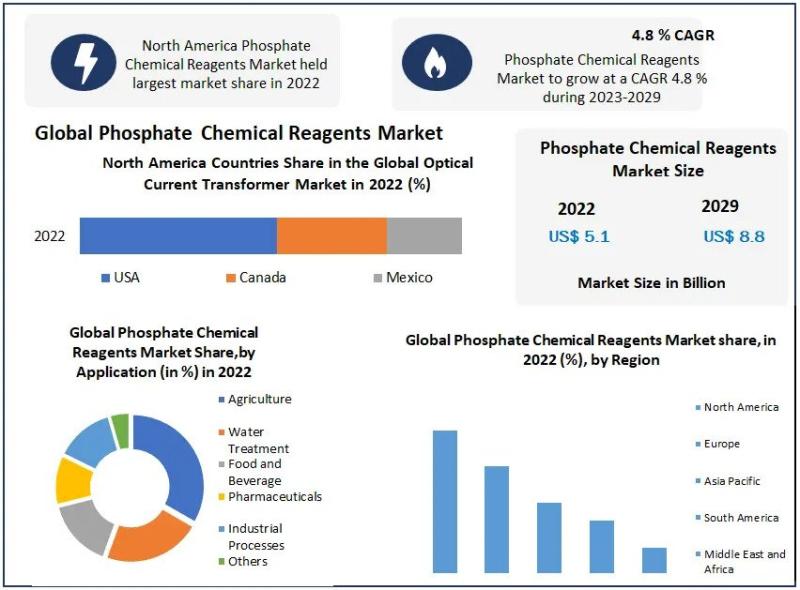 North America Phosphate Chemical Reagents Market held largest market share in 2022

4.8 % CAGR

Phosphate Chemical Reagents Market to grow at a CAGR 4.8 % during 2023-2029

Global Phosphate Chemical Reagents Market

North America Countries Share in the Global Optical Current Transformer Market in 2022 (%)

2022

USA
Canada
Mexico

Phosphate Chemical Reagents Market Size

2022
US$ 5.1

2029
US$ 8.8

Market Size in Billion

Global Phosphate Chemical Reagents Market Share,by Application (in %) in 2022

Agriculture
Water Treatment
Food and Beverage
Pharmaceuticals
Industrial Processes
Others

Global Phosphate Chemical Reagents Market share, in 2022 (%), by Region

North America
Europe
Asia Pacific
South America
Middle East and Africa